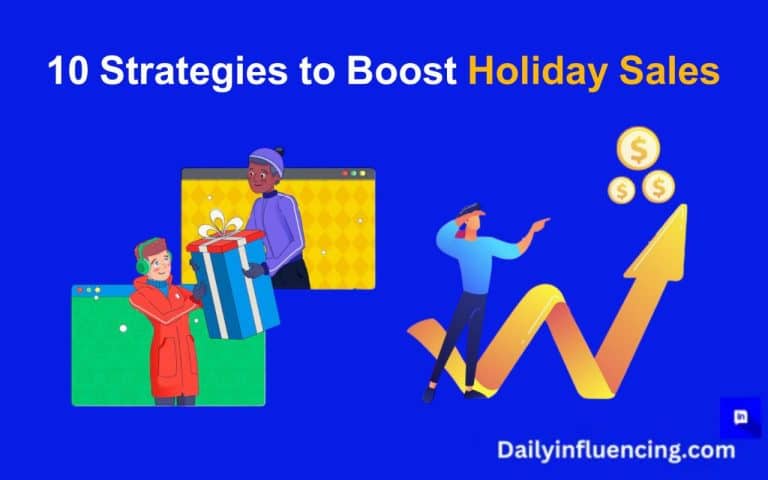 10 Strategies to Boost Holiday Sales

$
$
$

in

Dailyinfluencing.com